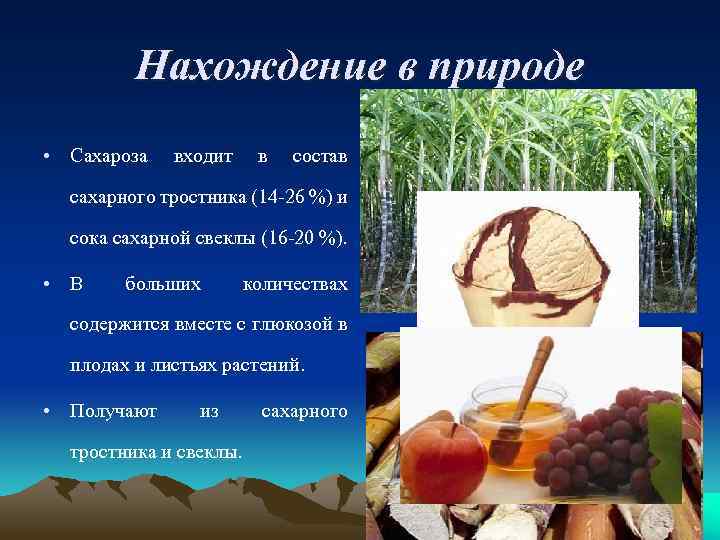 Нахождение в природе

• Сахароза входит в состав сахарного тростника (14-26 %) и сока сахарной свеклы (16-20 %).

• В больших количествах содержится вместе с глюкозой в плодах и листьях растений.

• Получают из сахарного тростника и свеклы.